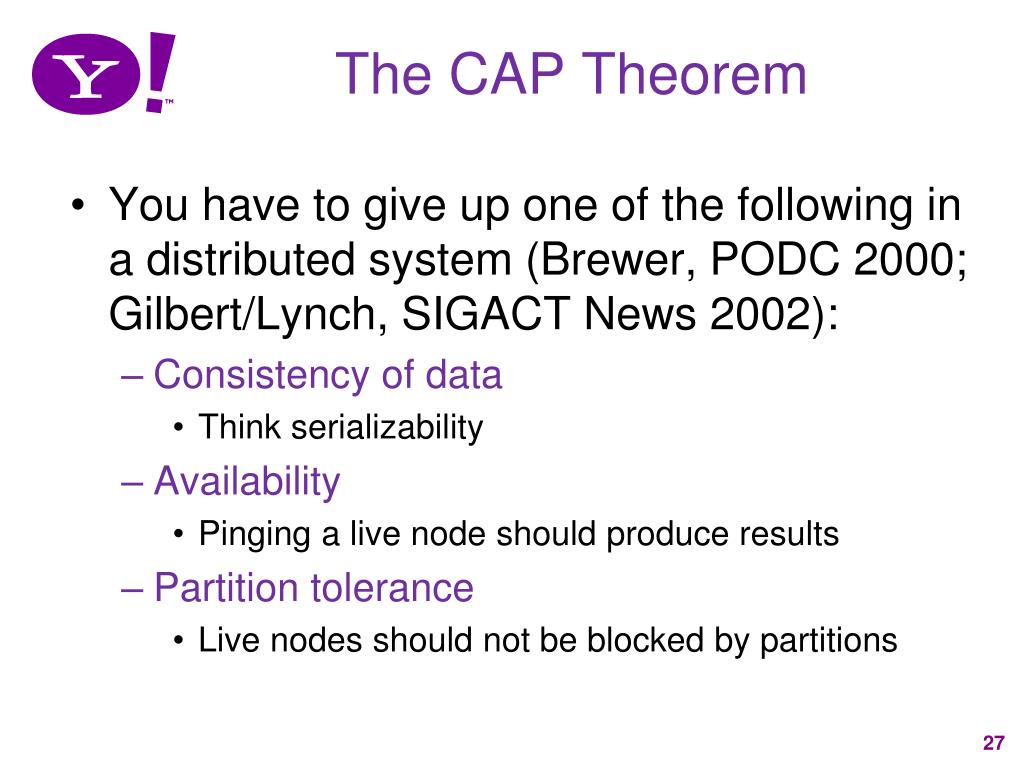 Y!™

The CAP Theorem

• You have to give up one of the following in a distributed system (Brewer, PODC 2000; Gilbert/Lynch, SIGACT News 2002):
– Consistency of data
• Think serializability
– Availability
• Pinging a live node should produce results
– Partition tolerance
• Live nodes should not be blocked by partitions

27